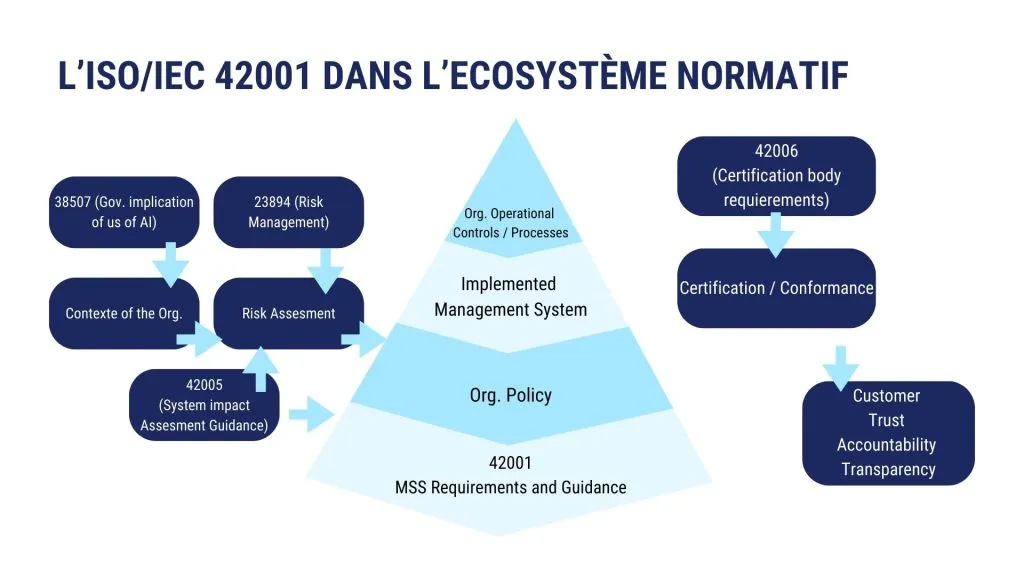 L'ISO/IEC 42001 DANS L'ECOSYSTÈME NORMATIF

38507 (Gov. implication of us of AI)

23894 (Risk Management)

Contexte of the Org.

Risk Assesment

42005 (System impact Assesment Guidance)

Org. Operational Controls / Processes

Implemented Management System

Org. Policy

42001 MSS Requirements and Guidance

42006 (Certification body requierements)

Certification / Conformance

Customer Trust Accountability Transparency